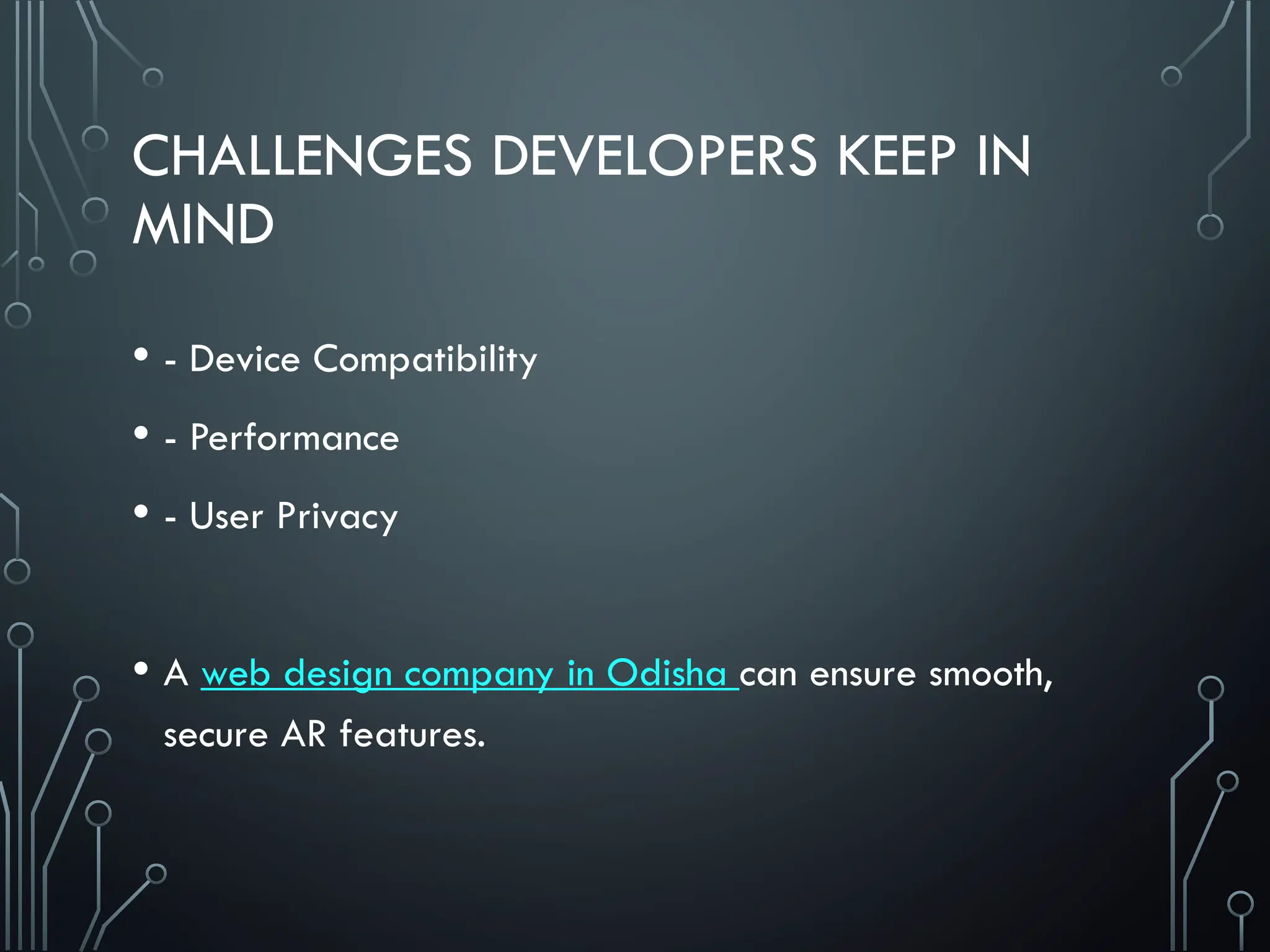 CHALLENGES DEVELOPERS KEEP IN MIND

• - Device Compatibility

• - Performance

• - User Privacy

• A web design company in Odisha can ensure smooth, secure AR features.